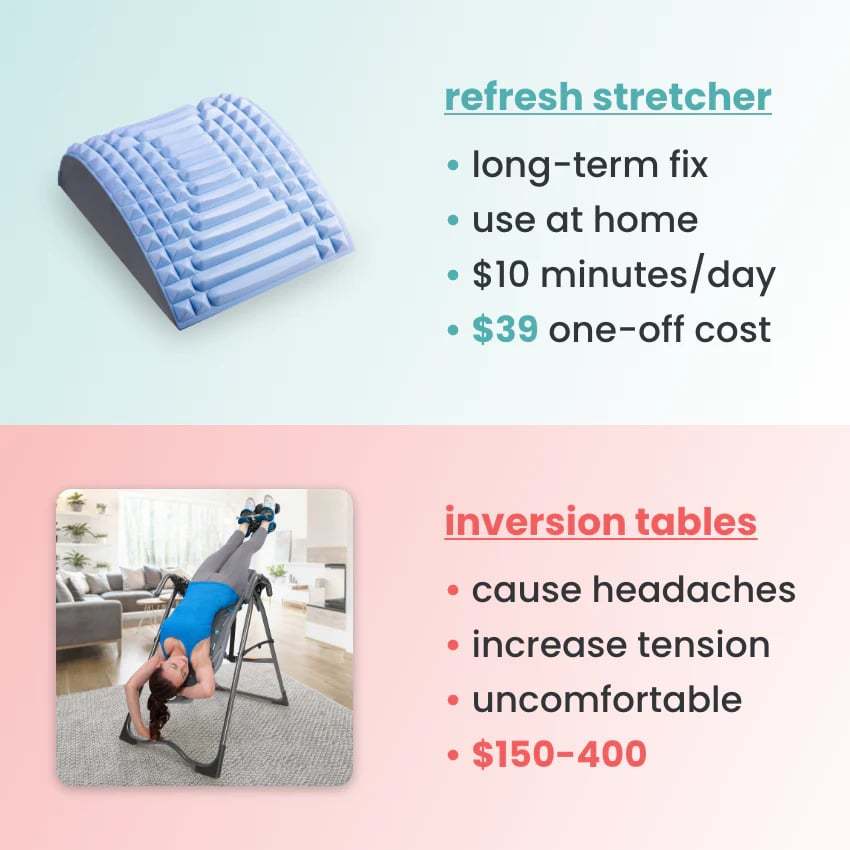 refresh stretcher

• long-term fix
• use at home
• \$10 minutes/day
• \$39 one-off cost

inversion tables

• cause headaches
• increase tension
• uncomfortable
• \$150-400